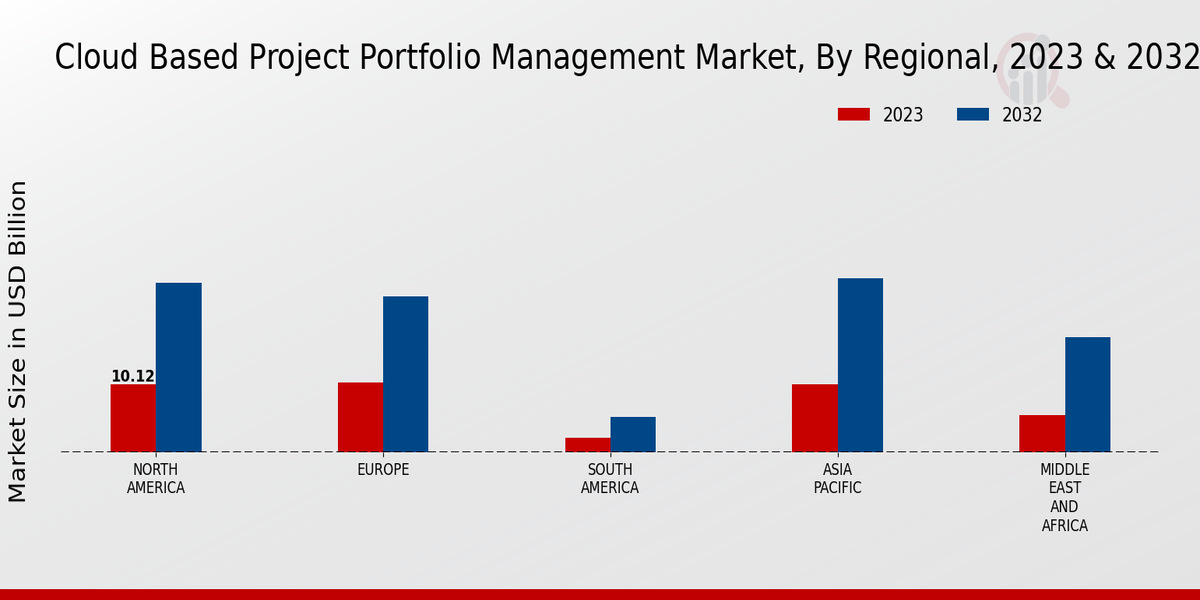 Cloud Based Project Portfolio Management Market, By Regional, 2023 & 2032

2023
2032

Market Size in USD Billion

10.12

NORTH AMERICA
EUROPE
SOUTH AMERICA
ASIA PACIFIC
MIDDLE EAST AND AFRICA